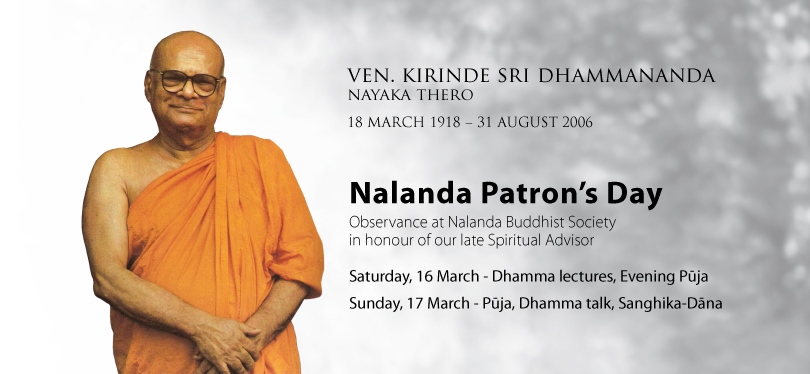 VEN. KIRINDE SRI DHAMMANANDA
NAYAKA THERO
18 MARCH 1918 – 31 AUGUST 2006

Nalanda Patron's Day
Observance at Nalanda Buddhist Society in honour of our late Spiritual Advisor

Saturday, 16 March - Dhamma lectures, Evening Pūja
Sunday, 17 March - Pūja, Dhamma talk, Sanghika-Dāna